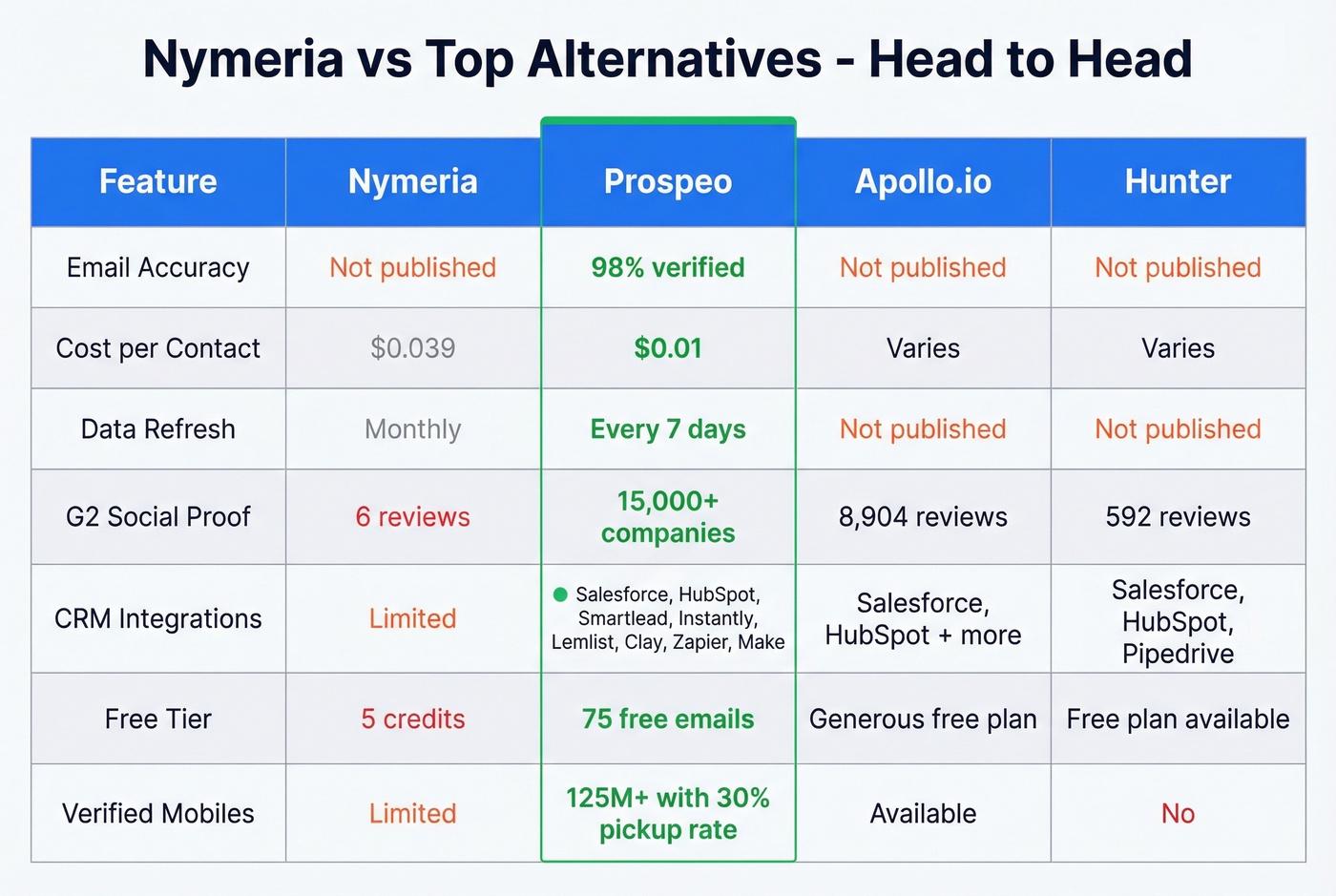 Nymeria vs Top Alternatives - Head to Head

| Feature | Nymeria | Prospeo | Apollo.io | Hunter |
|---|---|---|---|---|
| Email Accuracy | Not published | 98% verified | Not published | Not published |
| Cost per Contact | \$0.039 | \$0.01 | Varies | Varies |
| Data Refresh | Monthly | Every 7 days | Not published | Not published |
| G2 Social Proof | 6 reviews | 15,000+ companies | 8,904 reviews | 592 reviews |
| CRM Integrations | Limited | Salesforce, HubSpot, Smartlead, Instantly, Lemlist, Clay, Zapier, Make | Salesforce, HubSpot + more | Salesforce, HubSpot, Pipedrive |
| Free Tier | 5 credits | 75 free emails | Generous free plan | Free plan available |
| Verified Mobiles | Limited | 125M+ with 30% pickup rate | Available | No |